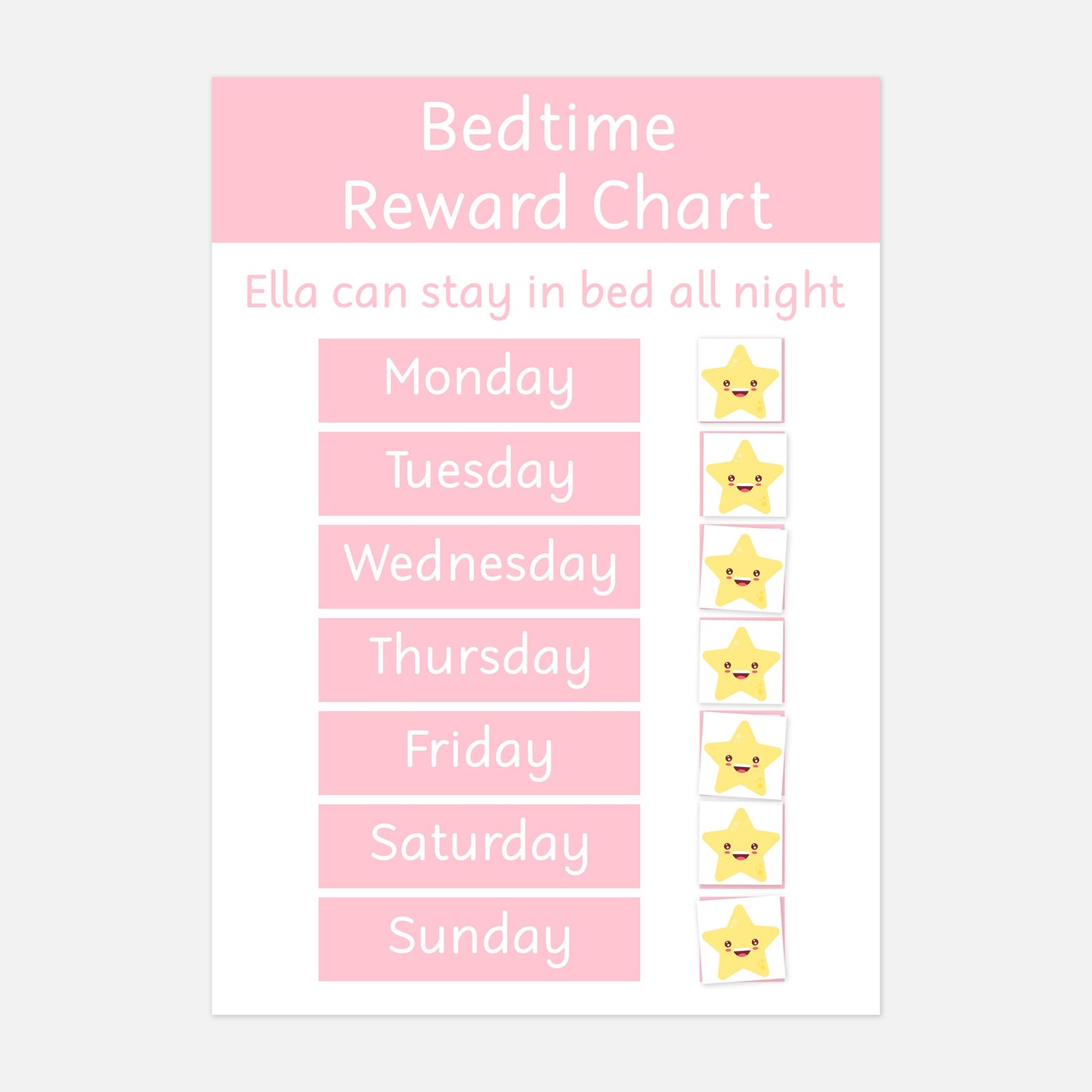 Bedtime
Reward Chart

Ella can stay in bed all night

Monday
Tuesday
Wednesday
Thursday
Friday
Saturday
Sunday